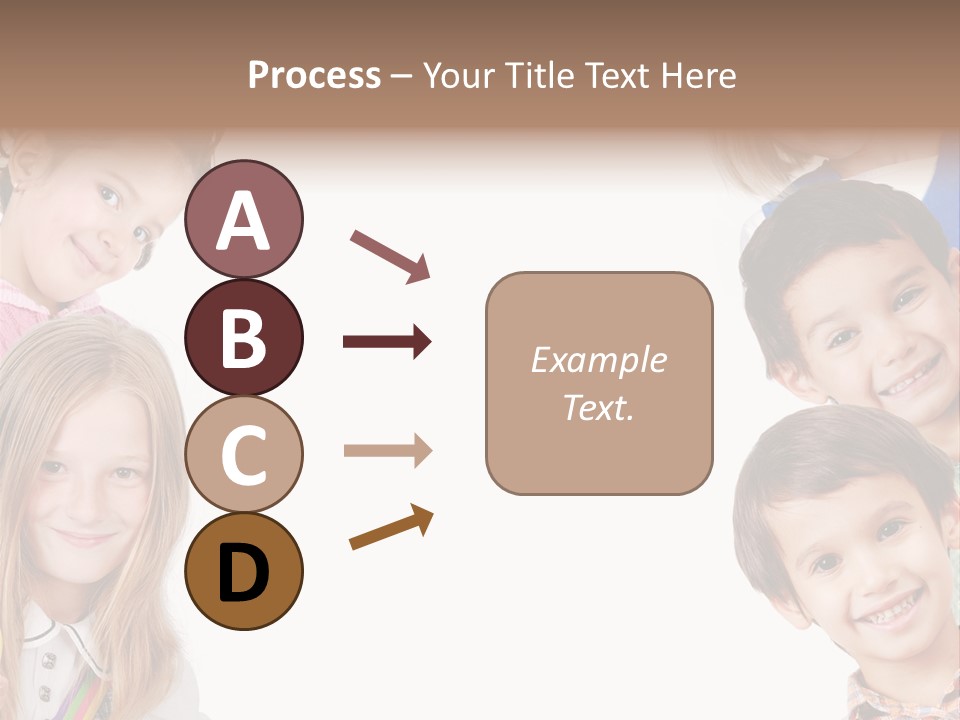 Process – Your Title Text Here

A

B

C

D

Example Text.